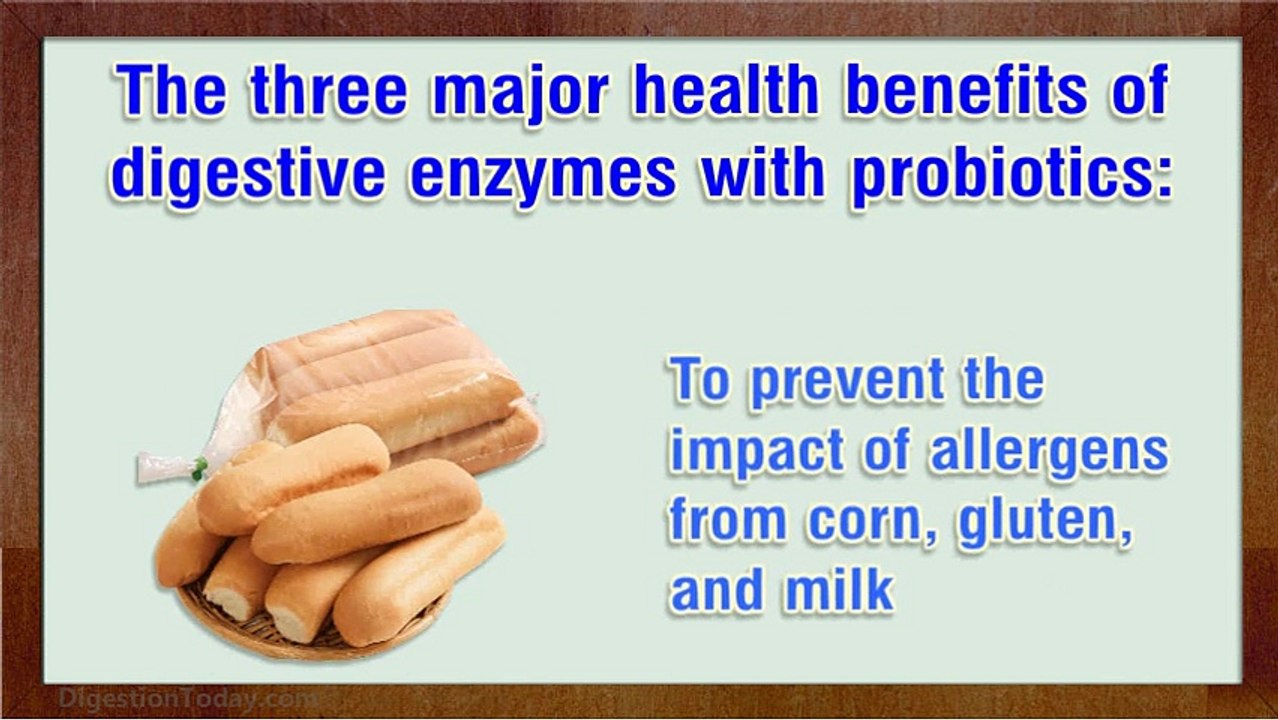 The three major health benefits of digestive enzymes with probiotics:

To prevent the impact of allergens from corn, gluten, and milk

DigestionToday.com